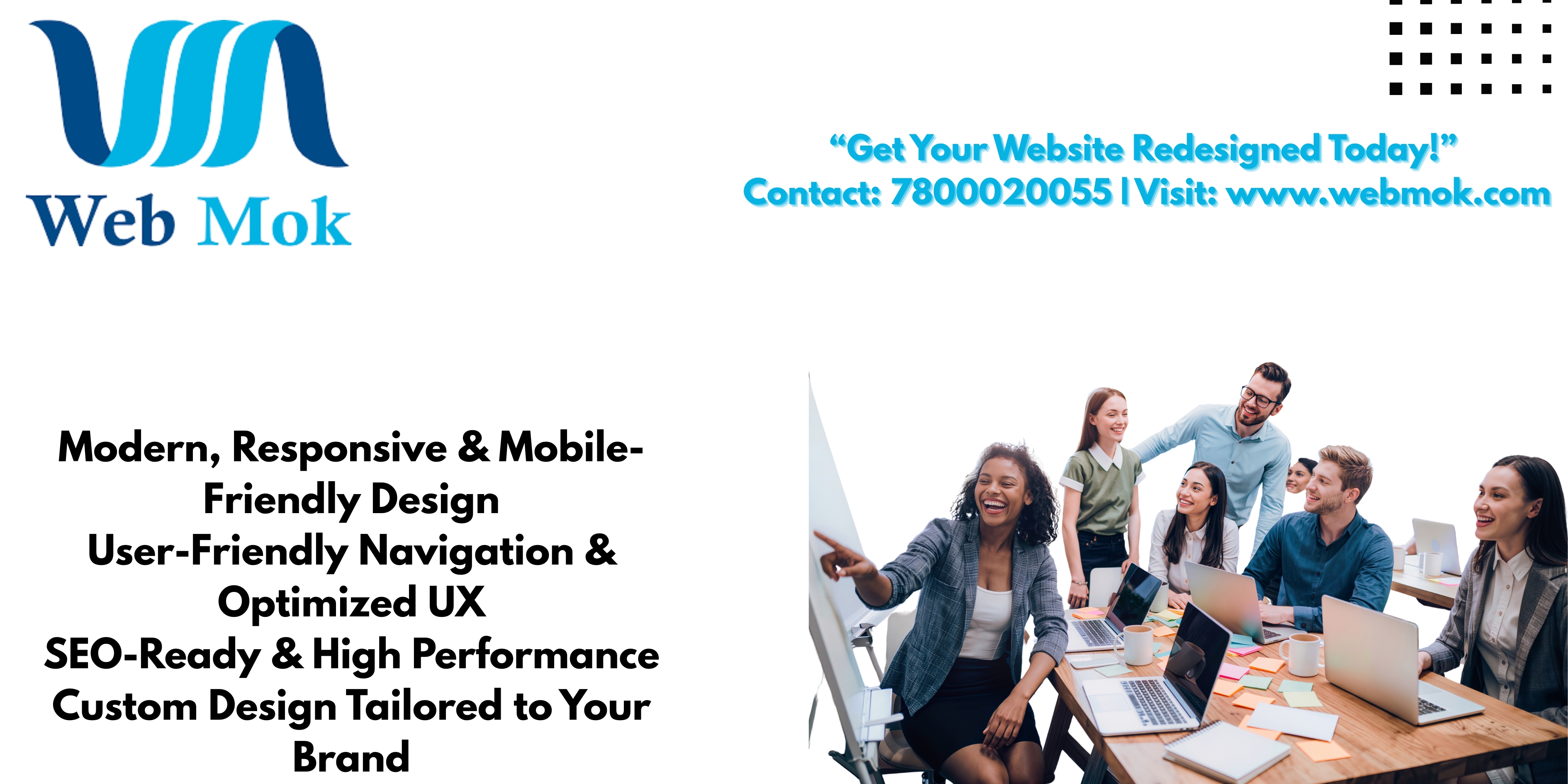 Web Mok

“Get Your Website Redesigned Today!”
Contact: 7800020055 | Visit: www.webmok.com

Modern, Responsive & Mobile-Friendly Design
User-Friendly Navigation & Optimized UX
SEO-Ready & High Performance
Custom Design Tailored to Your Brand